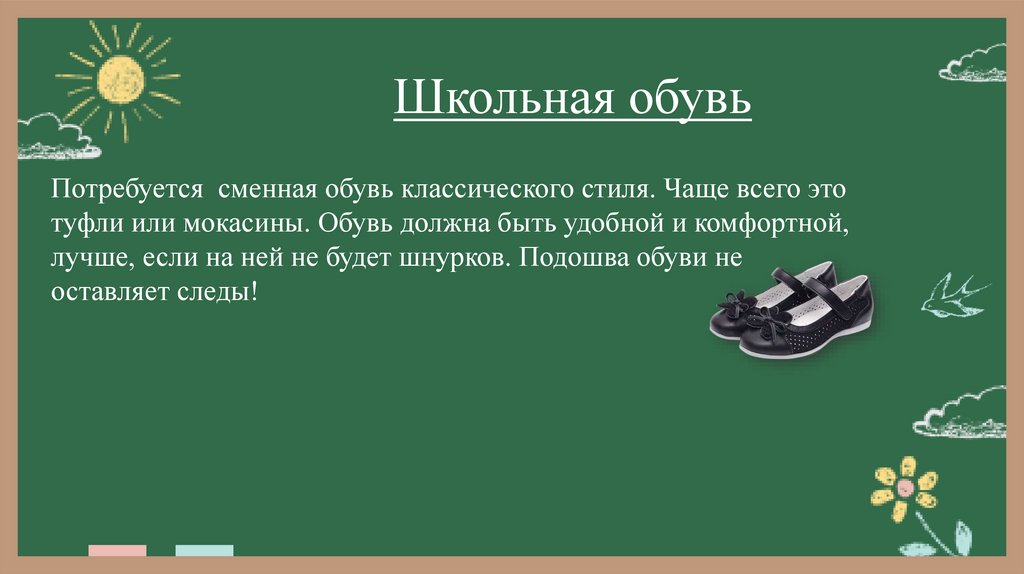 Школьная обувь

Потребуется сменная обувь классического стиля. Чаще всего это туфли или мокасины. Обувь должна быть удобной и комфортной, лучше, если на ней не будет шнурков. Подошва обуви не оставляет следы!